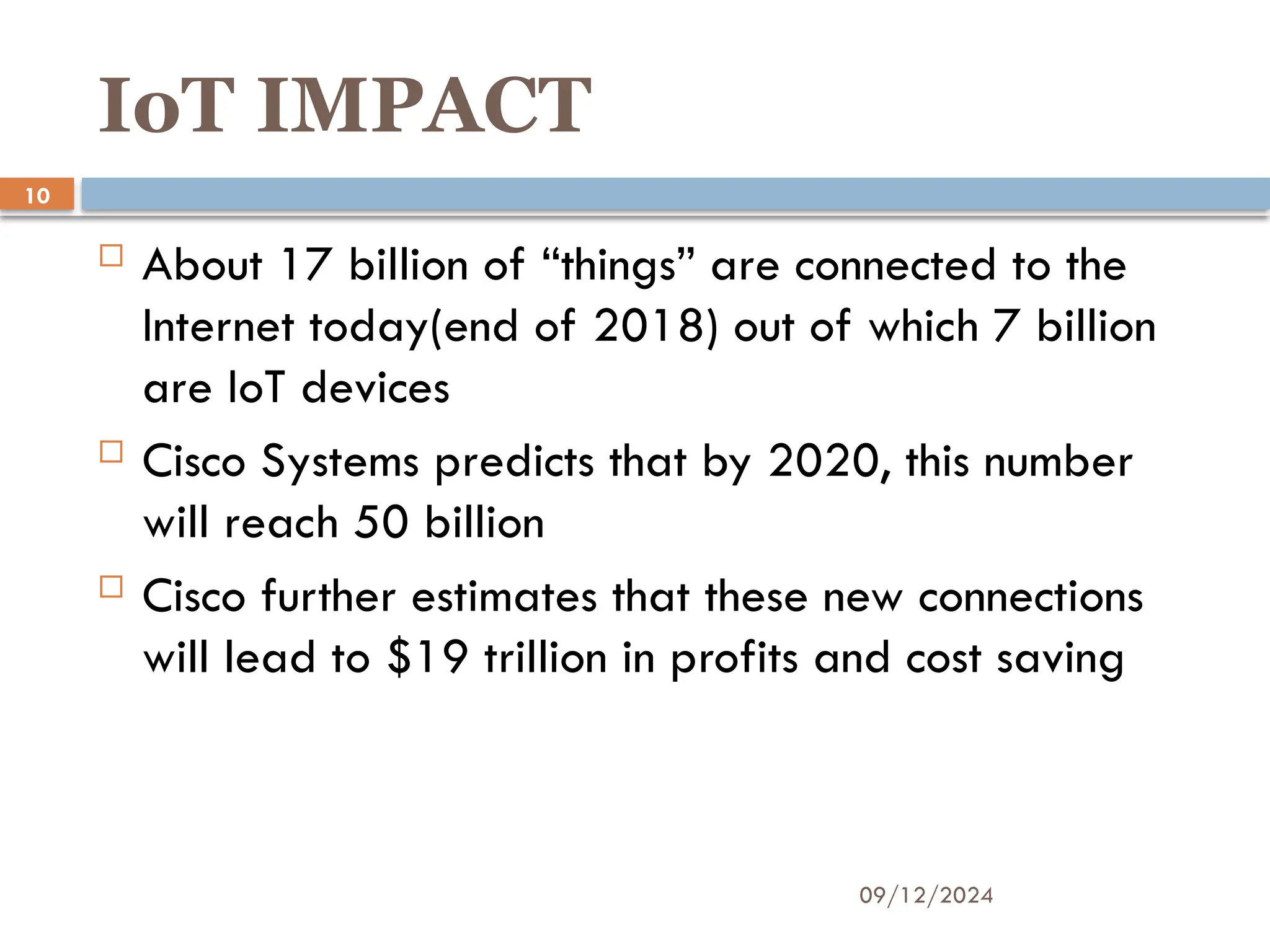 IoT IMPACT

10

About 17 billion of “things” are connected to the Internet today(end of 2018) out of which 7 billion are IoT devices

Cisco Systems predicts that by 2020, this number will reach 50 billion

Cisco further estimates that these new connections will lead to \$19 trillion in profits and cost saving

09/12/2024